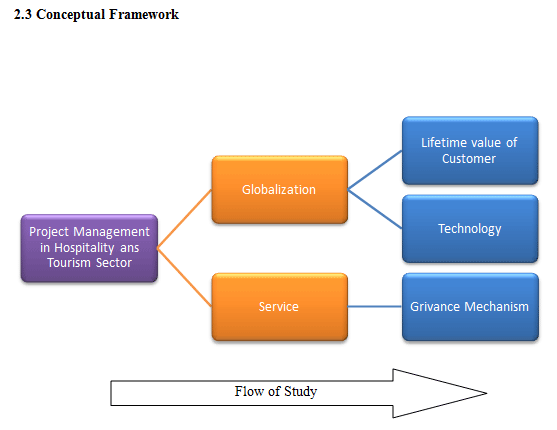 2.3 Conceptual Framework

Project Management in Hospitality ans Tourism Sector

Globalization

Service

Lifetime value of Customer

Technology

Grivance Mechanism

Flow of Study